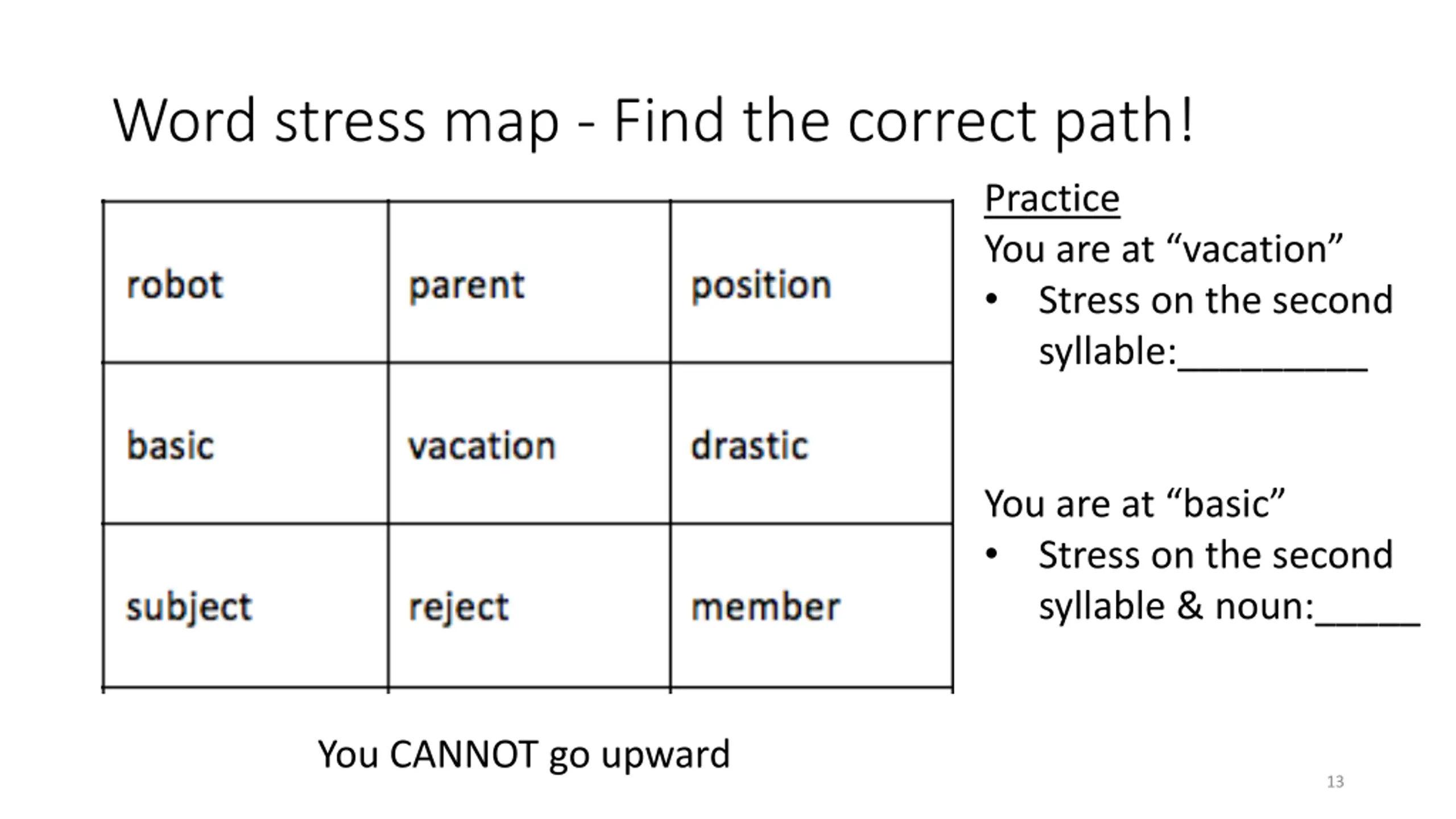 Word stress map - Find the correct path!

| robot | parent | position |
|---|---|---|
| basic | vacation | drastic |
| subject | reject | member |

You CANNOT go upward

Practice
You are at “vacation”
• Stress on the second syllable:__________

You are at “basic”
• Stress on the second syllable & noun:_____

13